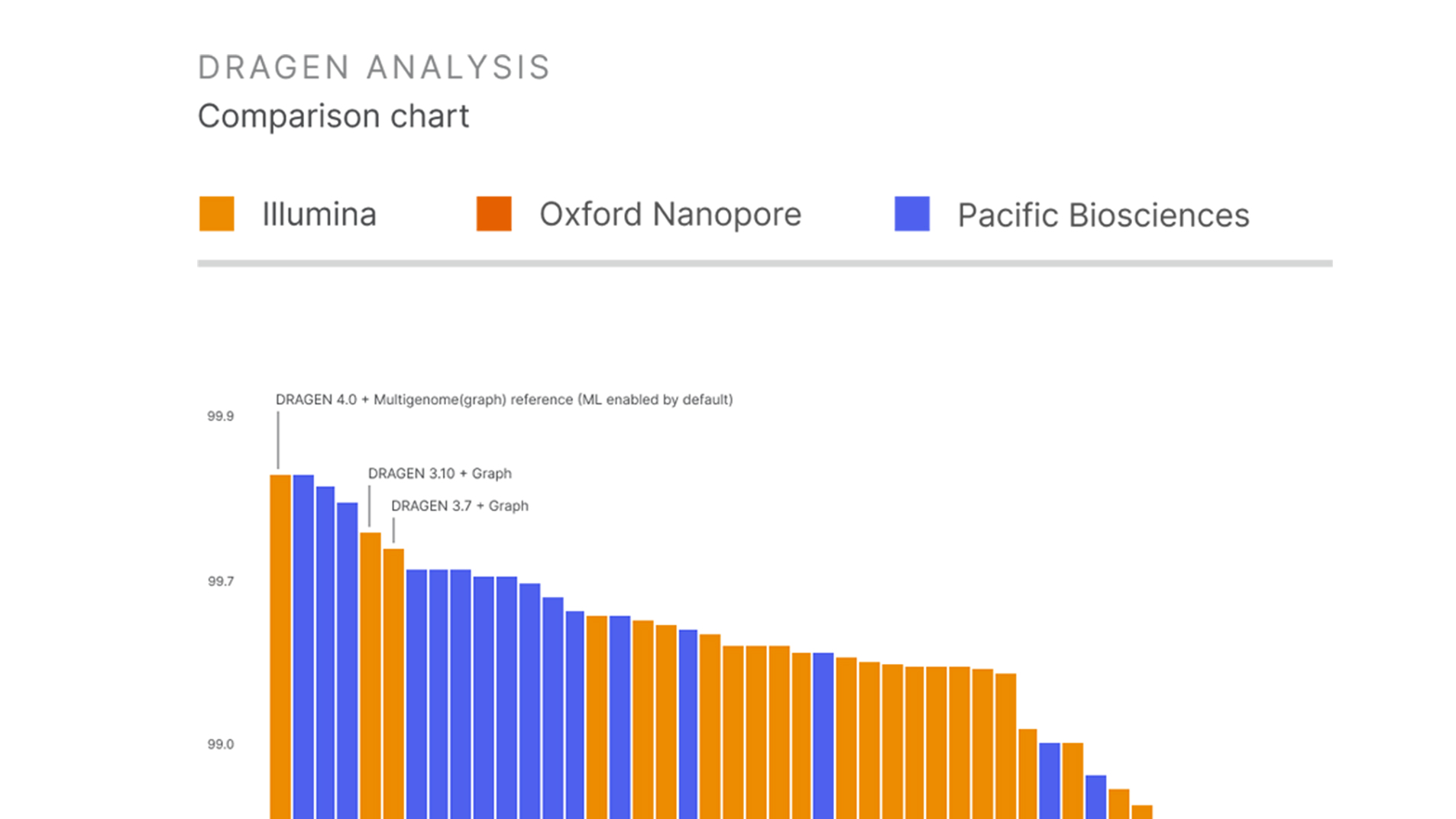 DRAGEN ANALYSIS
Comparison chart

Illumina
Oxford Nanopore
Pacific Biosciences

DRAGEN 4.0 + Multigenome(graph) reference (ML enabled by default)
99.9
DRAGEN 3.10 + Graph
DRAGEN 3.7 + Graph
99.7
99.0